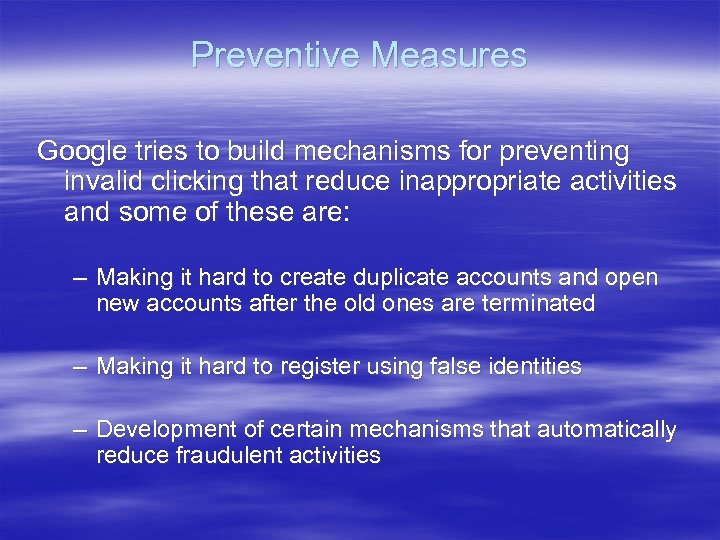 Preventive Measures

Google tries to build mechanisms for preventing invalid clicking that reduce inappropriate activities and some of these are:

– Making it hard to create duplicate accounts and open new accounts after the old ones are terminated

– Making it hard to register using false identities

– Development of certain mechanisms that automatically reduce fraudulent activities